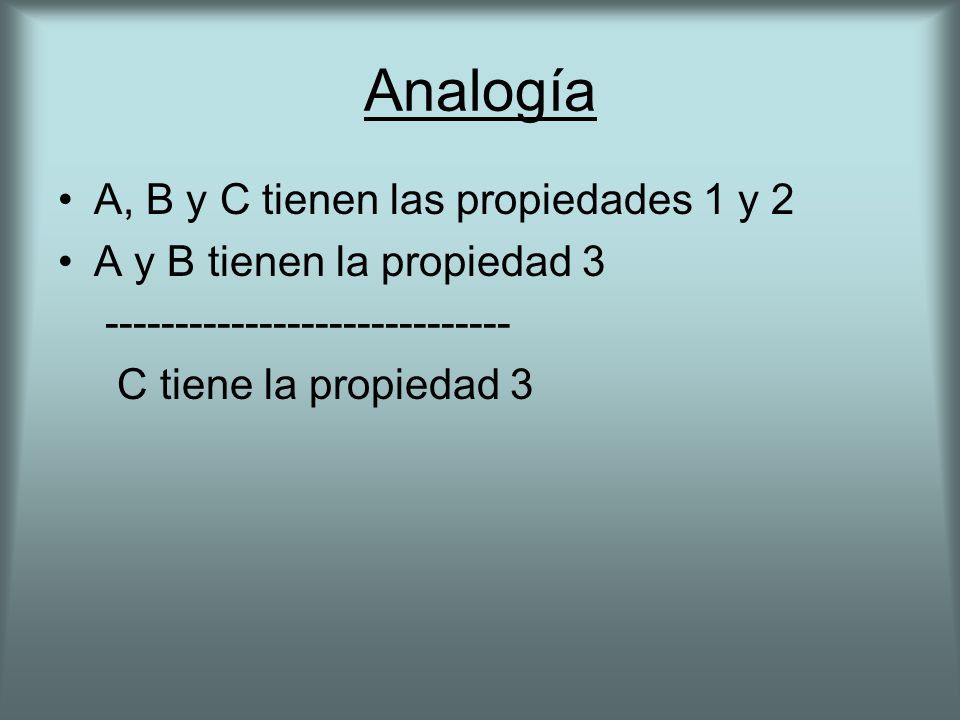 Analogía

• A, B y C tienen las propiedades 1 y 2
• A y B tienen la propiedad 3

-----------------------------

C tiene la propiedad 3